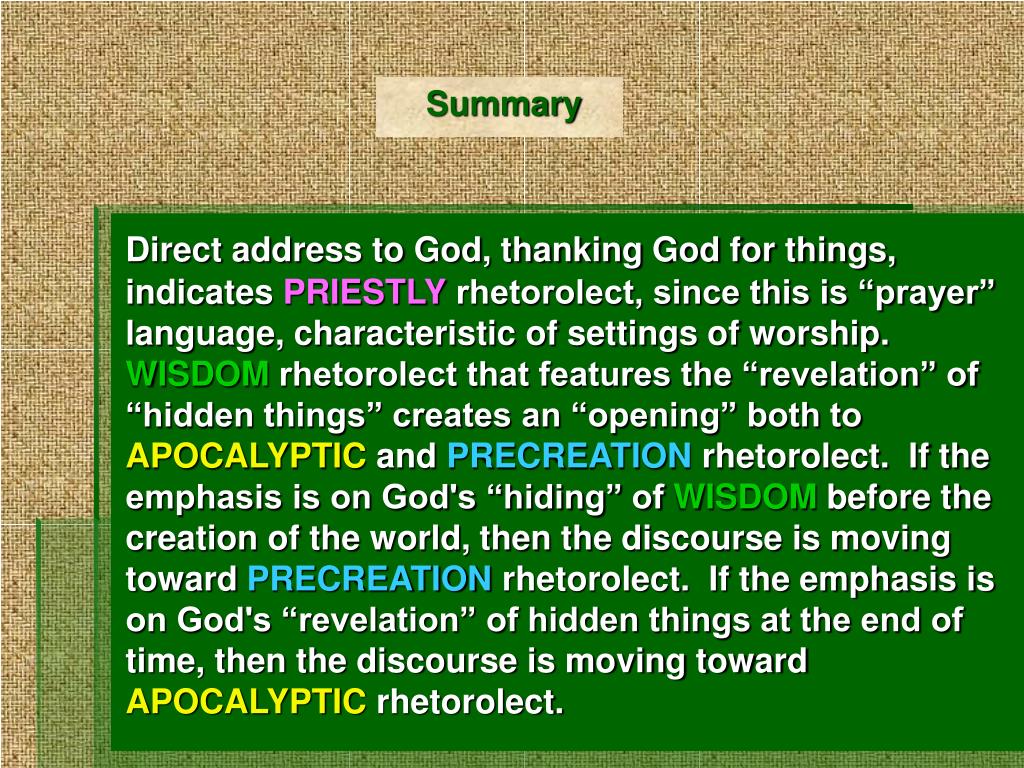 Summary

Direct address to God, thanking God for things, indicates PRIESTLY rhetorolect, since this is “prayer” language, characteristic of settings of worship. WISDOM rhetorolect that features the “revelation” of “hidden things” creates an “opening” both to APOCALYPTIC and PRECREATION rhetorolect. If the emphasis is on God's “hiding” of WISDOM before the creation of the world, then the discourse is moving toward PRECREATION rhetorolect. If the emphasis is on God's “revelation” of hidden things at the end of time, then the discourse is moving toward APOCALYPTIC rhetorolect.